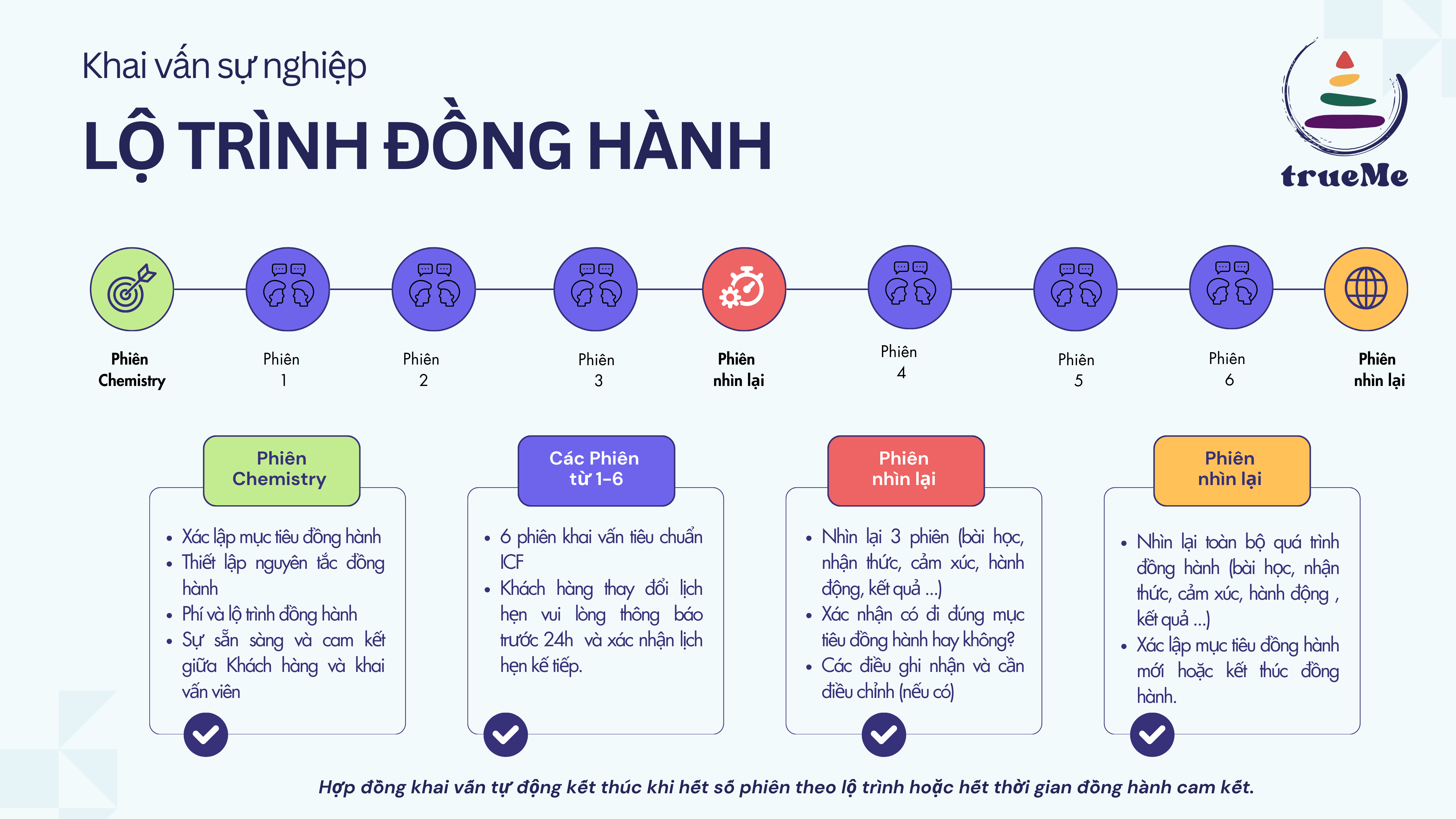 Khai vấn sự nghiệp

LỘ TRÌNH ĐỒNG HÀNH

trueMe

Phiên Chemistry

Phiên 1

Phiên 2

Phiên 3

Phiên nhìn lại

Phiên 4

Phiên 5

Phiên 6

Phiên nhìn lại

Phiên Chemistry

- Xác lập mục tiêu đồng hành
- Thiết lập nguyên tắc đồng hành
- Phí và lộ trình đồng hành
- Sự sẵn sàng và cam kết giữa Khách hàng và khai vấn viên

Các Phiên từ 1-6

- 6 phiên khai vấn tiêu chuẩn ICF
- Khách hàng thay đổi lịch hẹn vui lòng thông báo trước 24h và xác nhận lịch hẹn kế tiếp.

Phiên nhìn lại

- Nhìn lại 3 phiên (bài học, nhận thức, cảm xúc, hành động, kết quả ...)
- Xác nhận có đi đúng mục tiêu đồng hành hay không?
- Các điều ghi nhận và cần điều chỉnh (nếu có)

Phiên nhìn lại

- Nhìn lại toàn bộ quá trình đồng hành (bài học, nhận thức, cảm xúc, hành động , kết quả ...)
- Xác lập mục tiêu đồng hành mới hoặc kết thúc đồng hành.

Hợp đồng khai vấn tự động kết thúc khi hết số phiên theo lộ trình hoặc hết thời gian đồng hành cam kết.